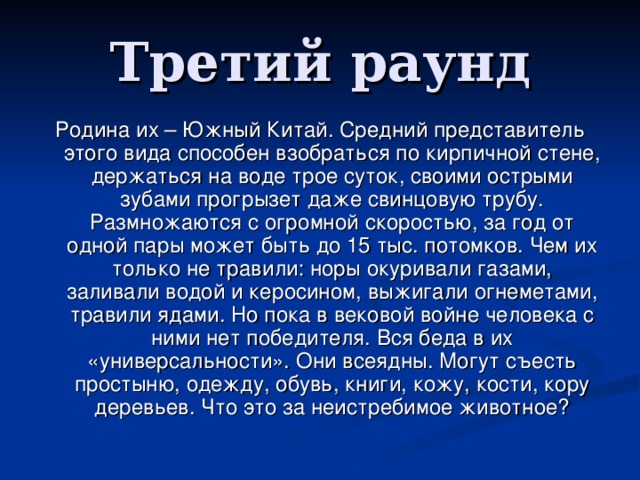 Третий раунд

Родина их – Южный Китай. Средний представитель этого вида способен взобраться по кирпичной стене, держаться на воде трое суток, своими острыми зубами прогрызет даже свинцовую трубу. Размножаются с огромной скоростью, за год от одной пары может быть до 15 тыс. потомков. Чем их только не травили: норы окуривали газами, заливали водой и керосином, выжигали огнеметами, травили ядами. Но пока в вековой войне человека с ними нет победителя. Вся беда в их «универсальности». Они всеядны. Могут съесть простыню, одежду, обувь, книги, кожу, кости, кору деревьев. Что это за неистребимое животное?